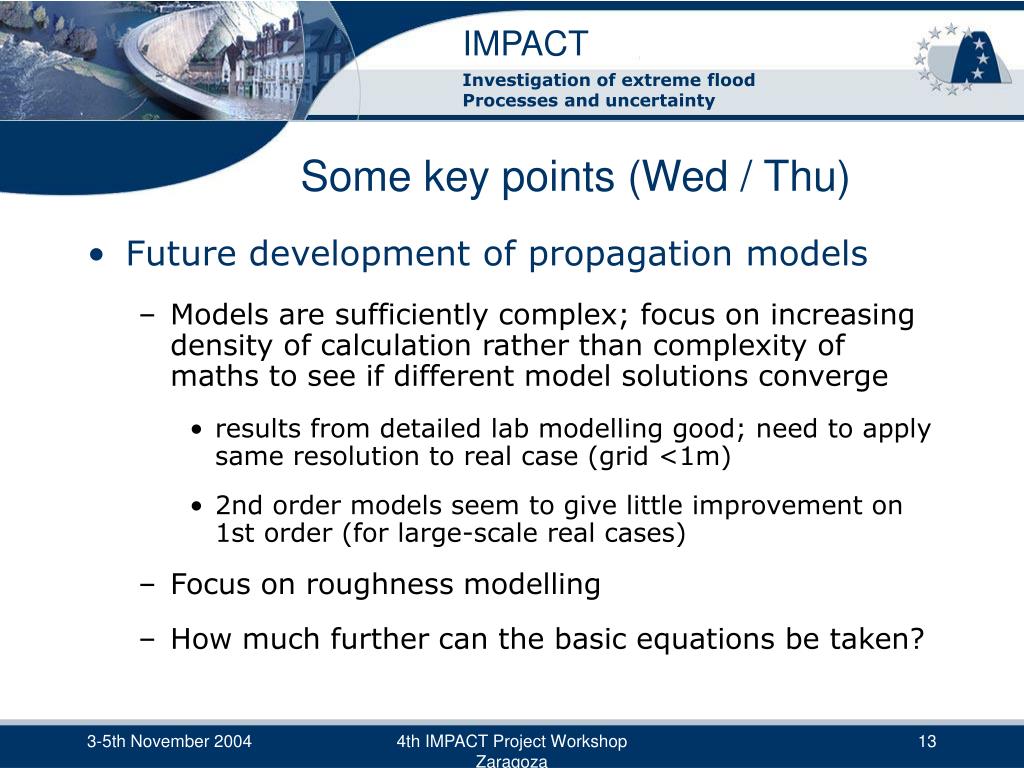 IMPACT

Investigation of extreme flood Processes and uncertainty

Some key points (Wed / Thu)

• Future development of propagation models

– Models are sufficiently complex; focus on increasing density of calculation rather than complexity of maths to see if different model solutions converge

• results from detailed lab modelling good; need to apply same resolution to real case (grid <1m)

• 2nd order models seem to give little improvement on 1st order (for large-scale real cases)

– Focus on roughness modelling

– How much further can the basic equations be taken?

3-5th November 2004

4th IMPACT Project Workshop Zaragoza

13